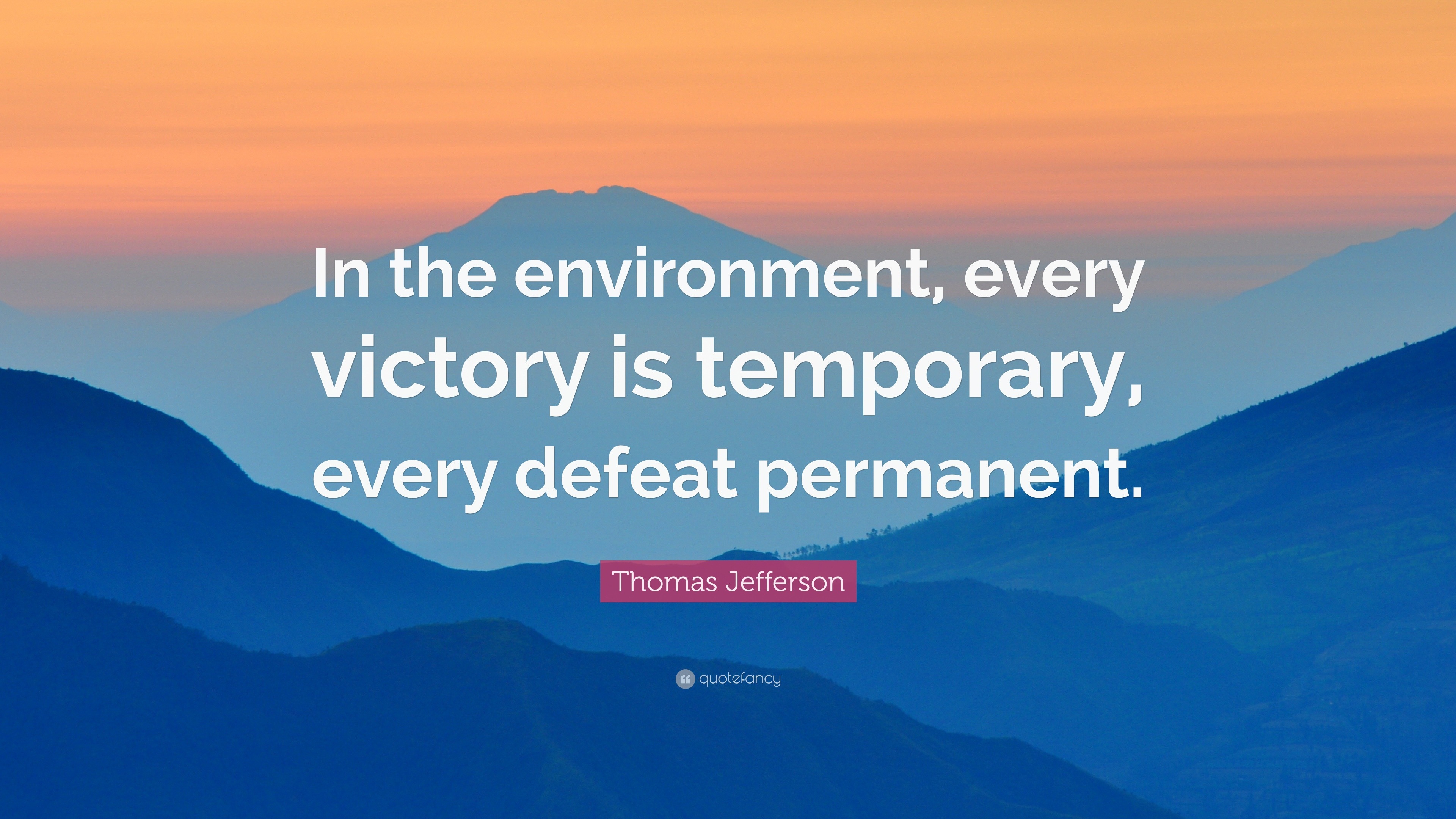 In the environment, every victory is temporary, every defeat permanent.

Thomas Jefferson

quotefancy